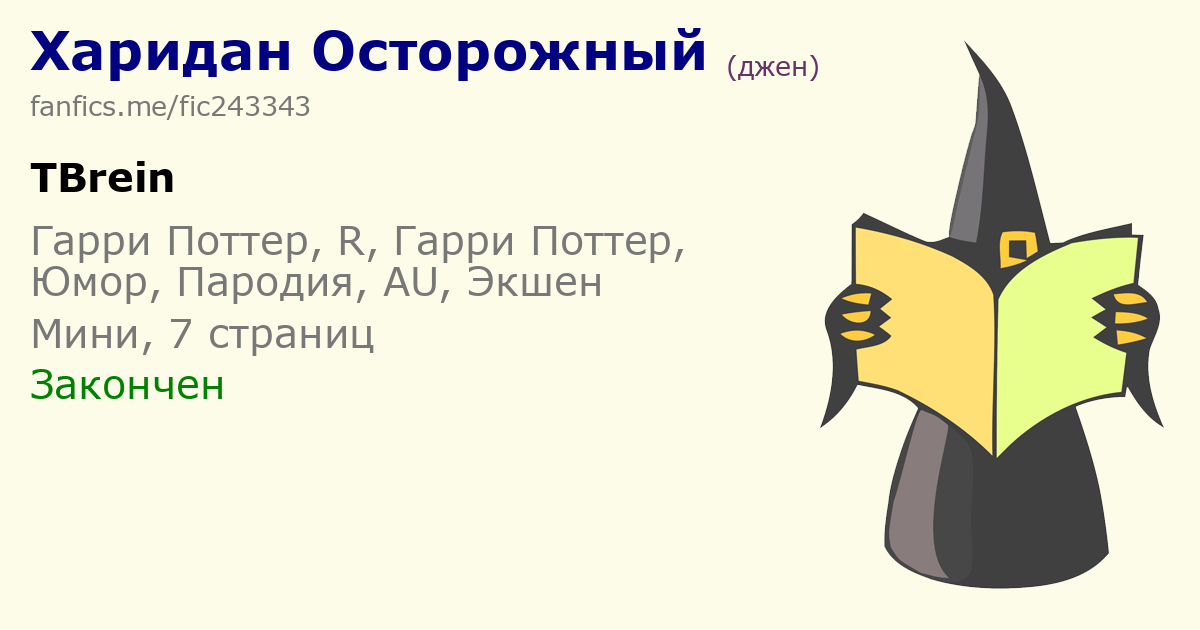 Харидан Осторожный (джен)

fanfics.me/fic243343

TBrein

Гарри Поттер, R, Гарри Поттер, Юмор, Пародия, AU, Экшен

Мини, 7 страниц

Закончен